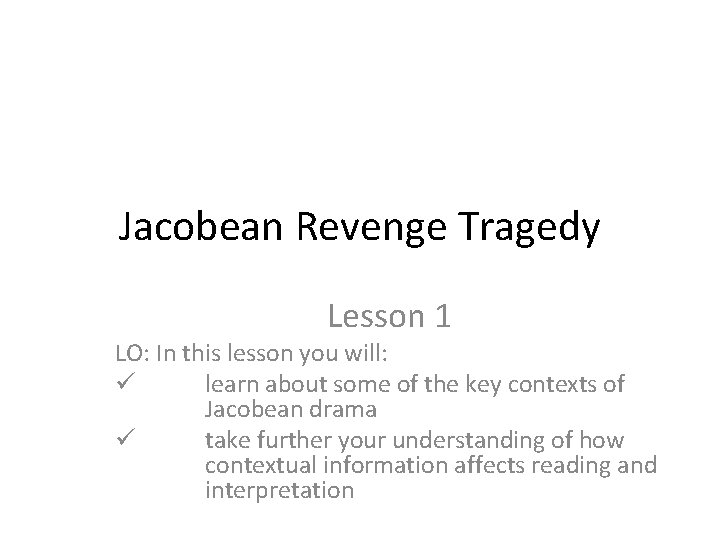 Jacobean Revenge Tragedy

Lesson 1

LO: In this lesson you will:

✓ learn about some of the key contexts of Jacobean drama

✓ take further your understanding of how contextual information affects reading and interpretation